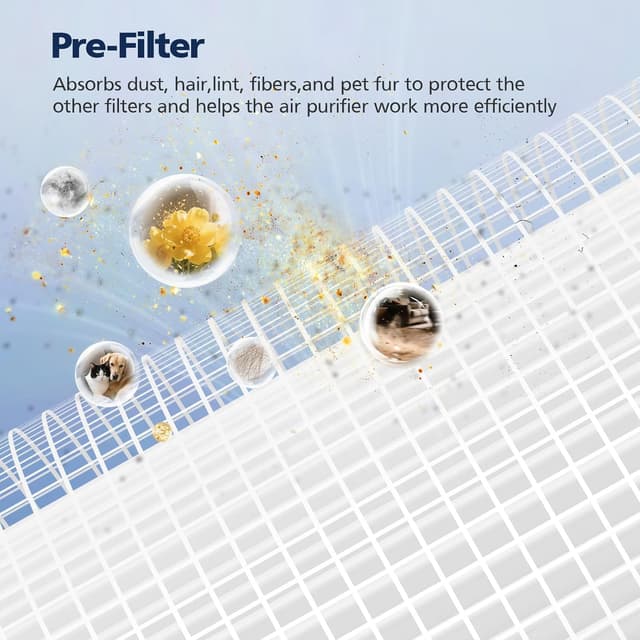 Pre-Filter

Absorbs dust, hair,lint, fibers,and pet fur to protect the other filters and helps the air purifier work more efficiently